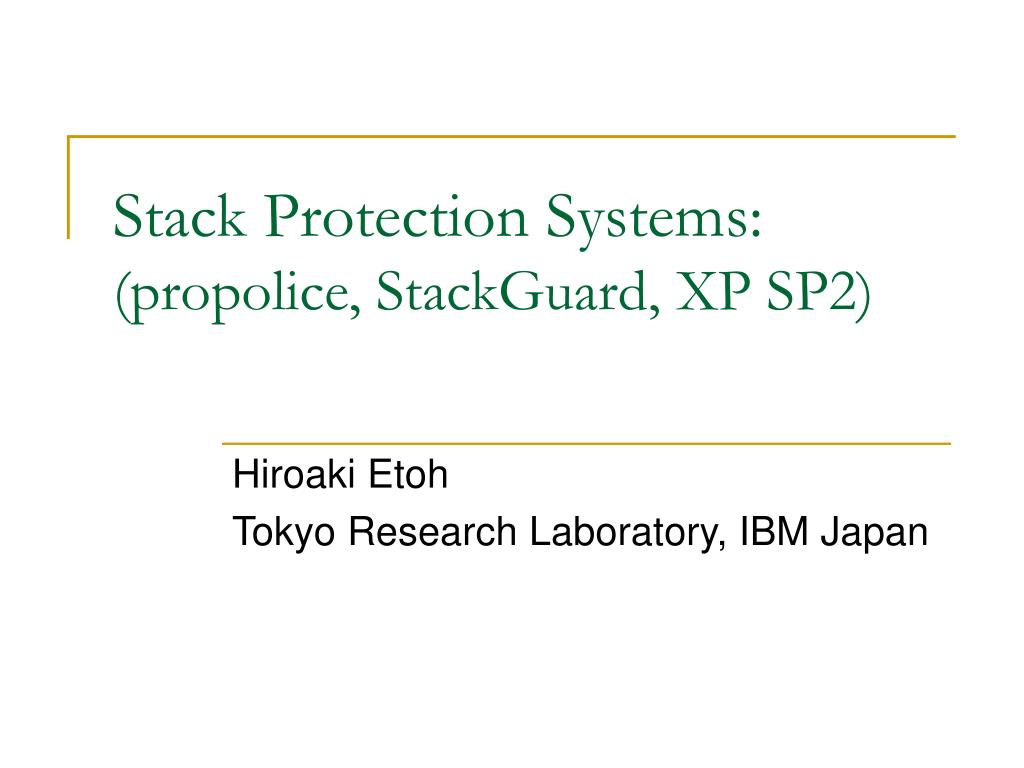 Stack Protection Systems:
(propolice, StackGuard, XP SP2)

Hiroaki Etoh
Tokyo Research Laboratory, IBM Japan